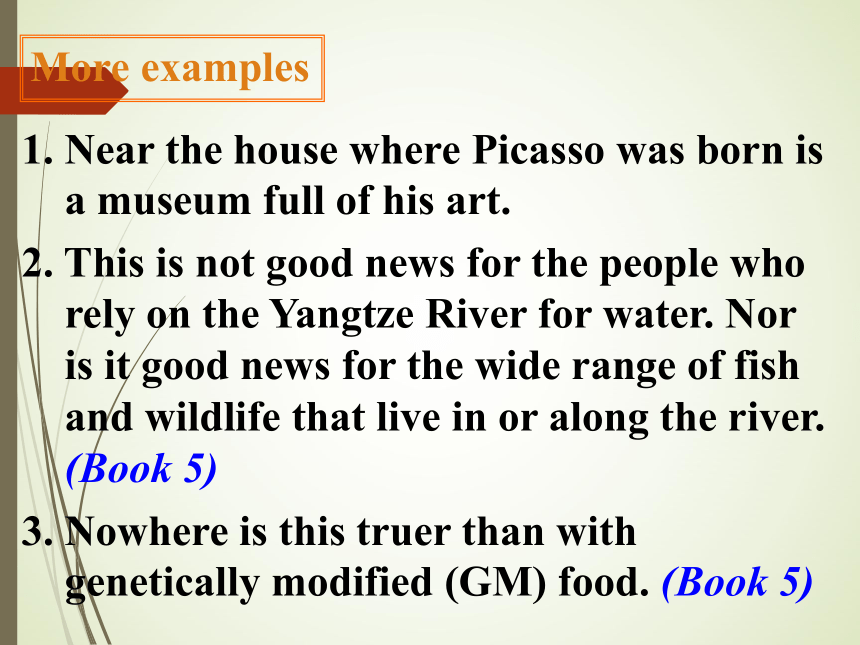 More examples

1. Near the house where Picasso was born is a museum full of his art.

2. This is not good news for the people who rely on the Yangtze River for water. Nor is it good news for the wide range of fish and wildlife that live in or along the river. (Book 5)

3. Nowhere is this truer than with genetically modified (GM) food. (Book 5)